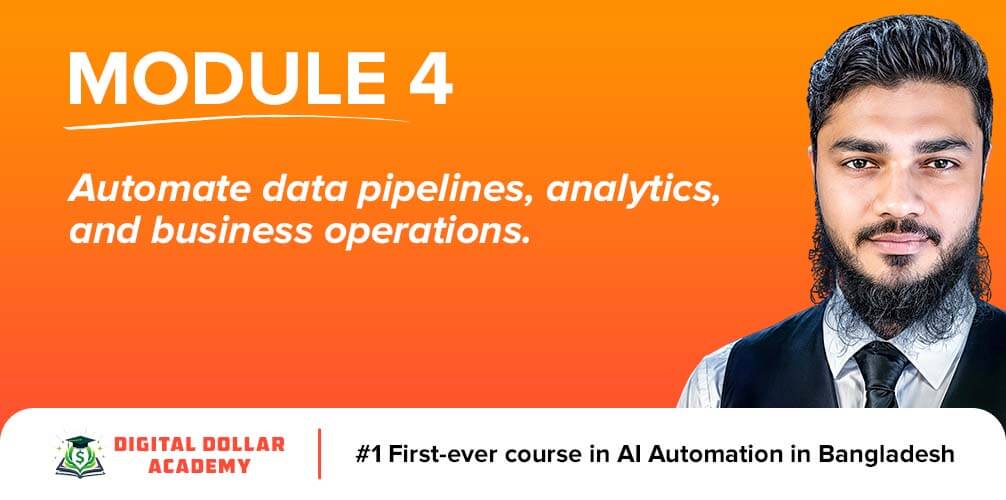 MODULE 4

Automate data pipelines, analytics, and business operations.

DIGITAL DOLLAR ACADEMY

#1 First-ever course in AI Automation in Bangladesh